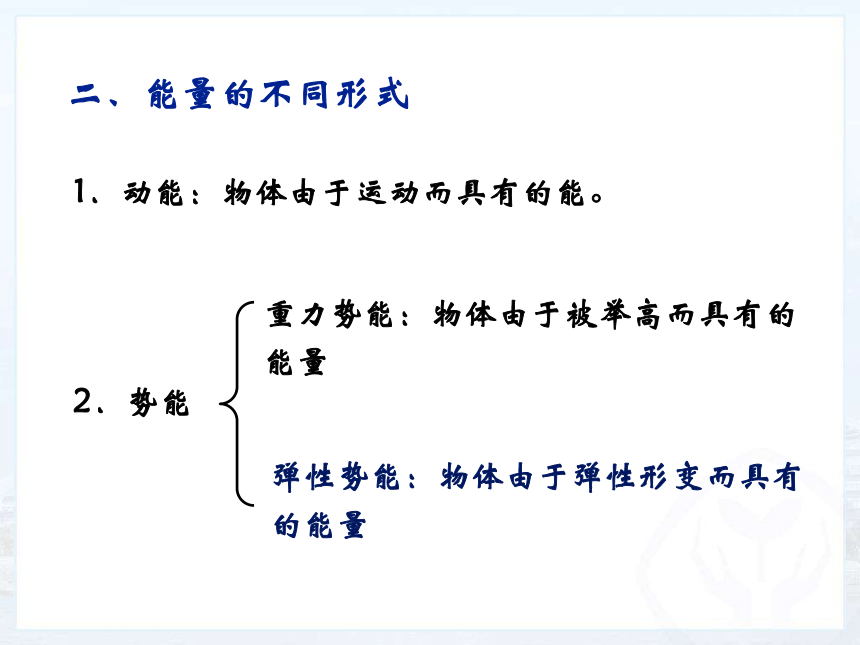 二、能量的不同形式

1、动能：物体由于运动而具有的能。

2、势能

重力势能：物体由于被举高而具有的能量

弹性势能：物体由于弹性形变而具有的能量